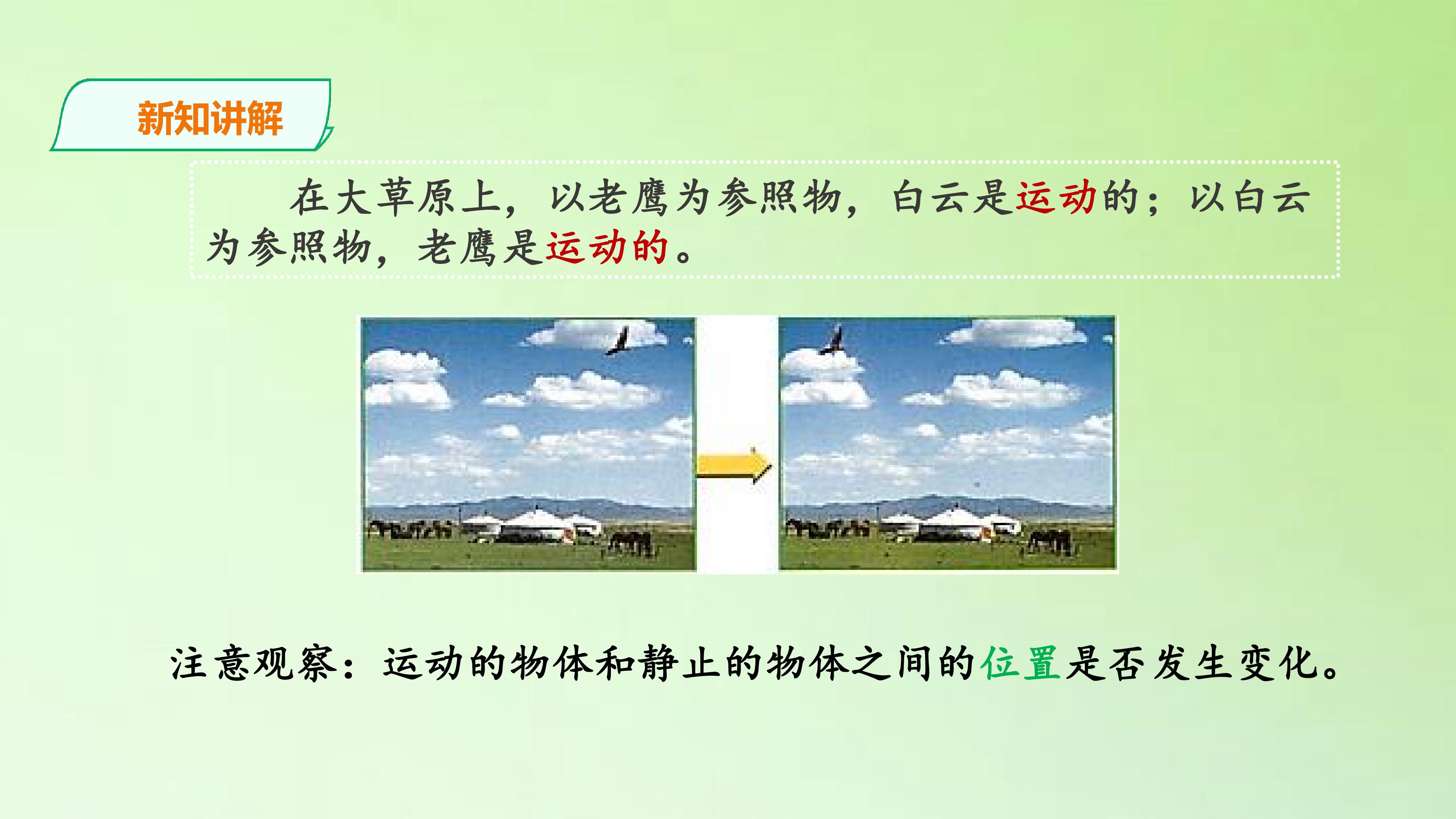 新知讲解

在大草原上，以老鹰为参照物，白云是运动的；以白云为参照物，老鹰是运动的。

注意观察：运动的物体和静止的物体之间的位置是否发生变化。